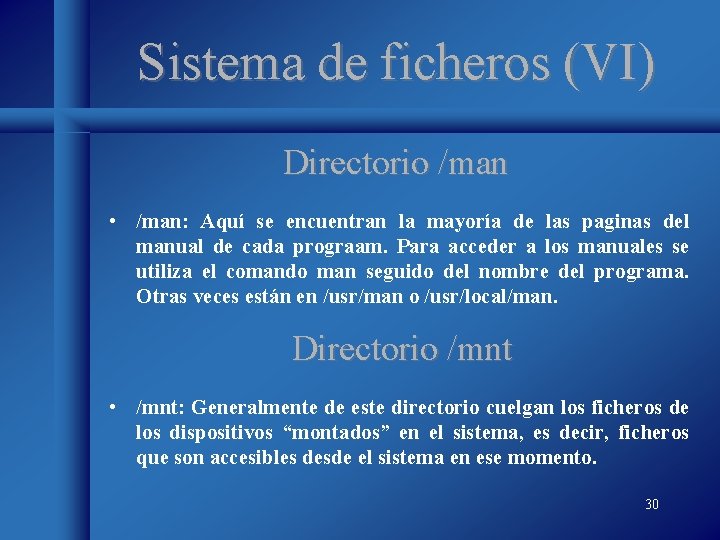 Sistema de ficheros (VI)

Directorio /man

• /man: Aquí se encuentran la mayoría de las paginas del manual de cada prograam. Para acceder a los manuales se utiliza el comando man seguido del nombre del programa. Otras veces están en /usr/man o /usr/local/man.

Directorio /mnt

• /mnt: Generalmente de este directorio cuelgan los ficheros de los dispositivos “montados” en el sistema, es decir, ficheros que son accesibles desde el sistema en ese momento.

30